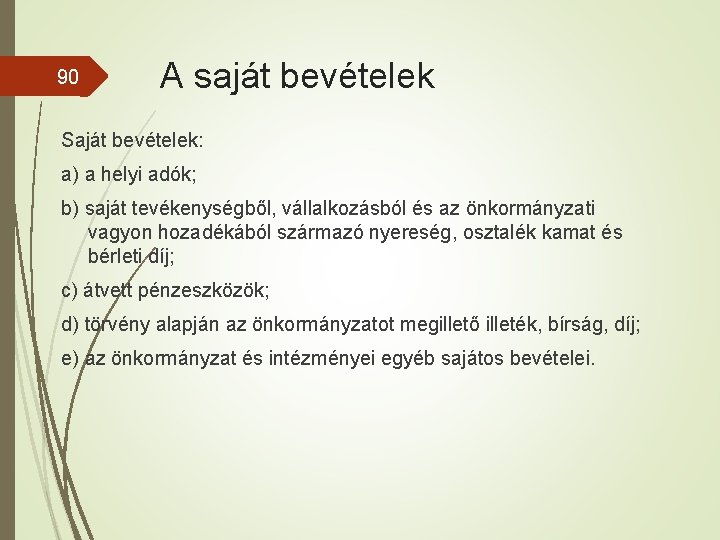 90

A saját bevételek

Saját bevételek:

a) a helyi adók;

b) saját tevékenységből, vállalkozásból és az önkormányzati vagyon hozadékából származó nyereség, osztalék kamat és bérleti díj;

c) átvett pénzeszközök;

d) törvény alapján az önkormányzatot megillető illeték, bírság, díj;

e) az önkormányzat és intézményei egyéb sajátos bevételei.